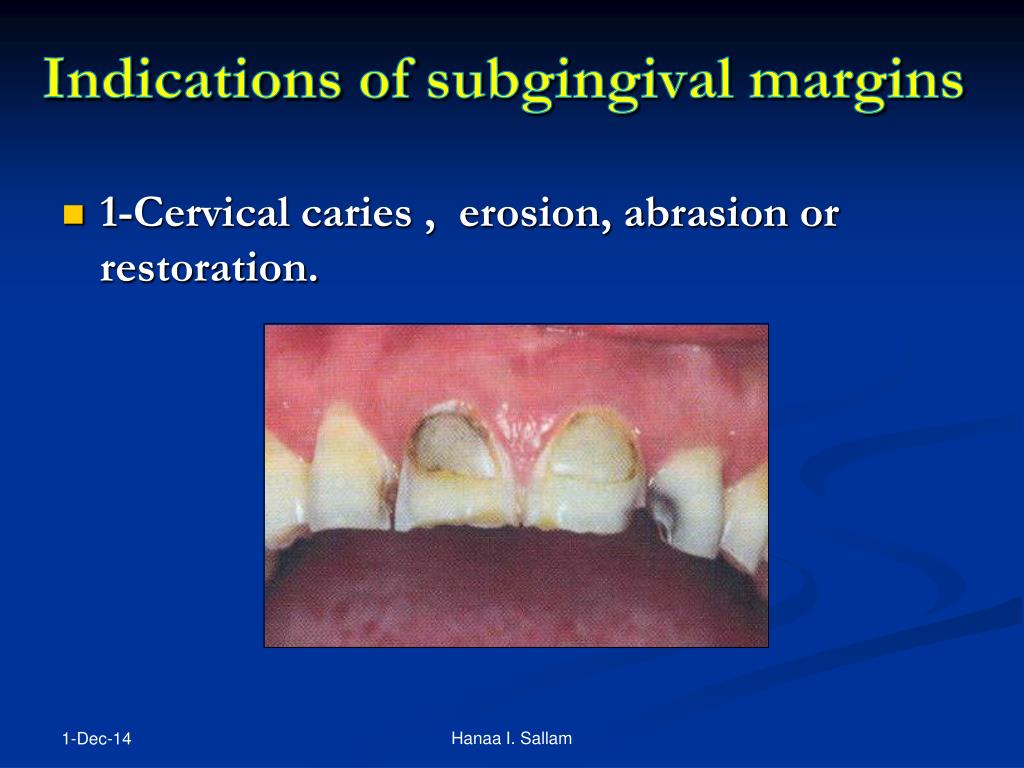 Indications of subgingival margins

1-Cervical caries , erosion, abrasion or restoration.

1-Dec-14

Hanaa I. Sallam